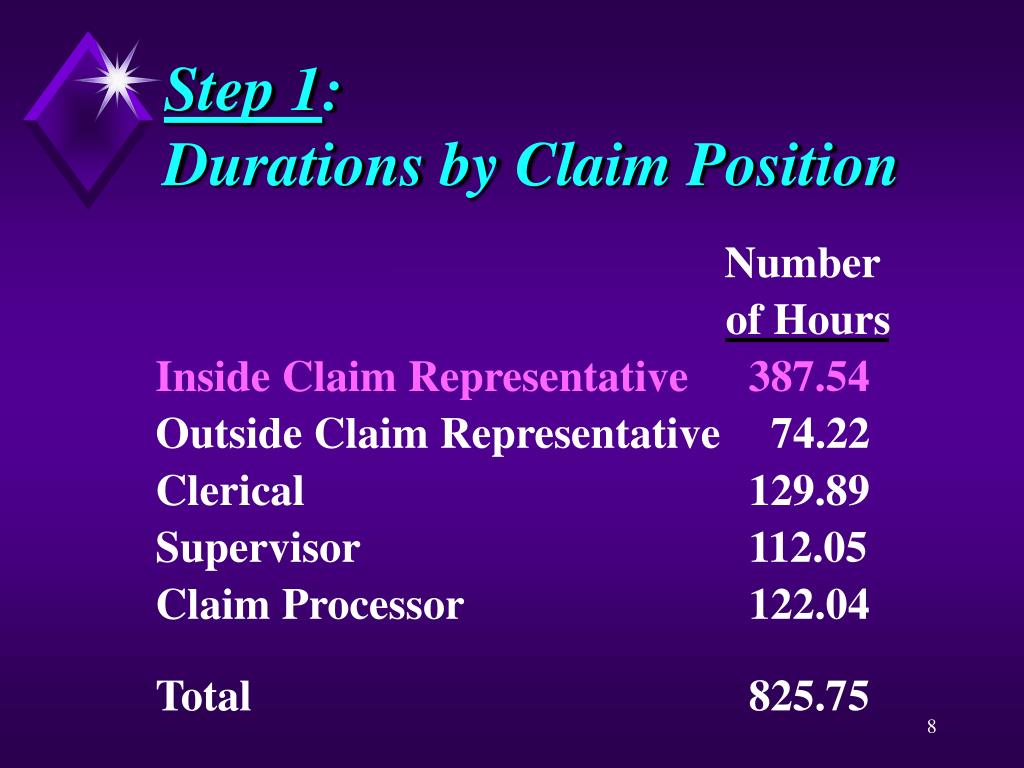 Step 1:
Durations by Claim Position

|  | Number of Hours |
|---|---|
| Inside Claim Representative | 387.54 |
| Outside Claim Representative | 74.22 |
| Clerical | 129.89 |
| Supervisor | 112.05 |
| Claim Processor | 122.04 |
| Total | 825.75 |

8